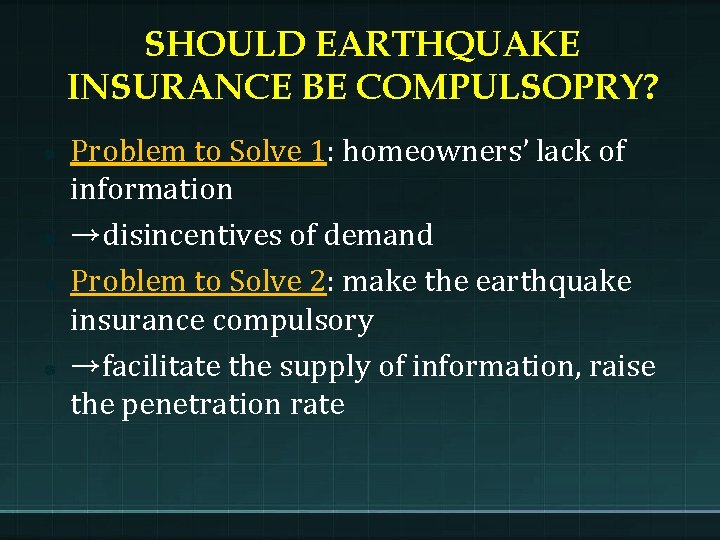 SHOULD EARTHQUAKE INSURANCE BE COMPULSOPRY?

Problem to Solve 1: homeowners' lack of information

→disincentives of demand

Problem to Solve 2: make the earthquake insurance compulsory

→facilitate the supply of information, raise the penetration rate